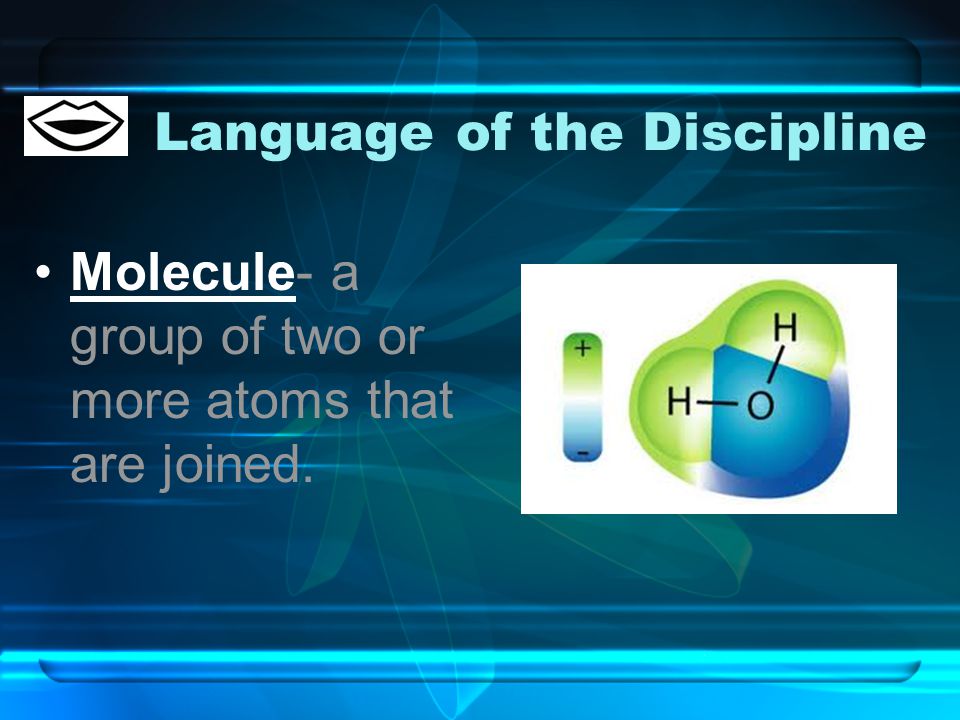 Language of the Discipline

• Molecule- a group of two or more atoms that are joined.

+

-

H

H—O